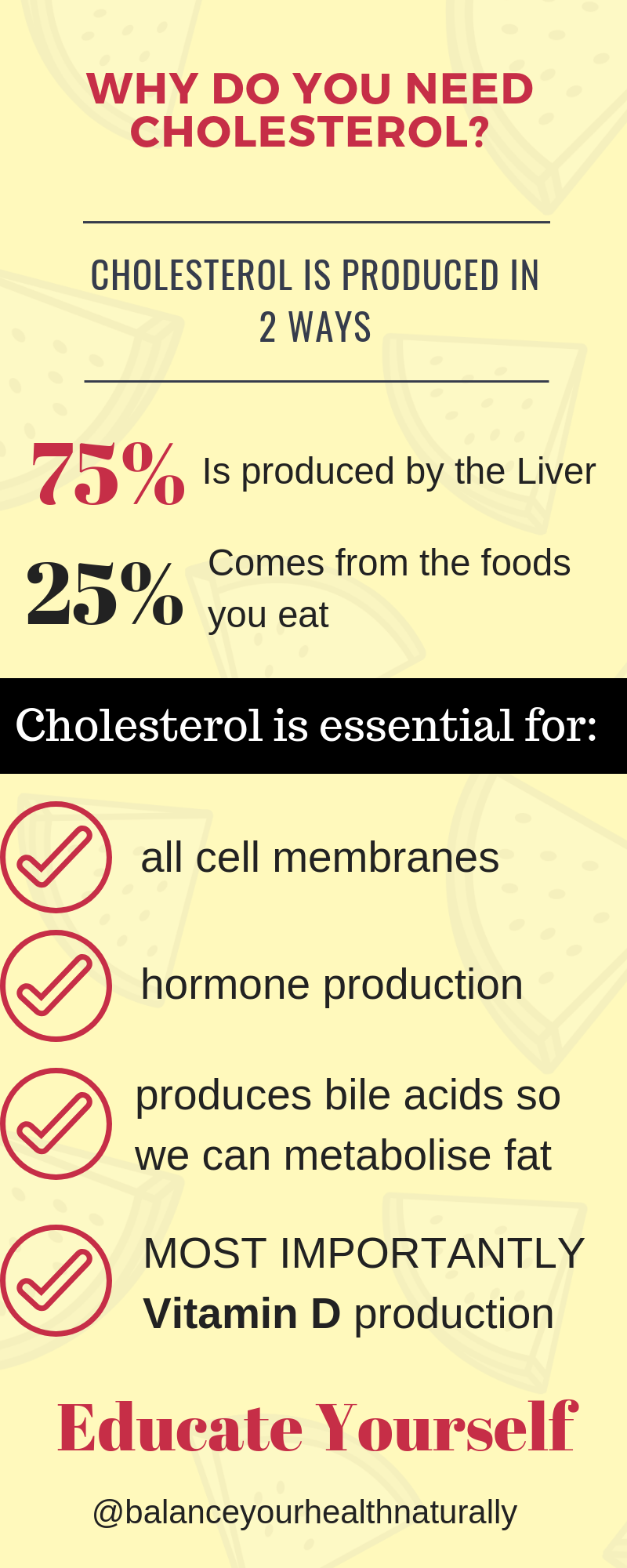 WHY DO YOU NEED CHOLESTEROL?

CHOLESTEROL IS PRODUCED IN 2 WAYS

75% Is produced by the Liver

25% Comes from the foods you eat

Cholesterol is essential for:

all cell membranes

hormone production

produces bile acids so we can metabolise fat

MOST IMPORTANTLY Vitamin D production

Educate Yourself

@balanceyourhealthnaturally